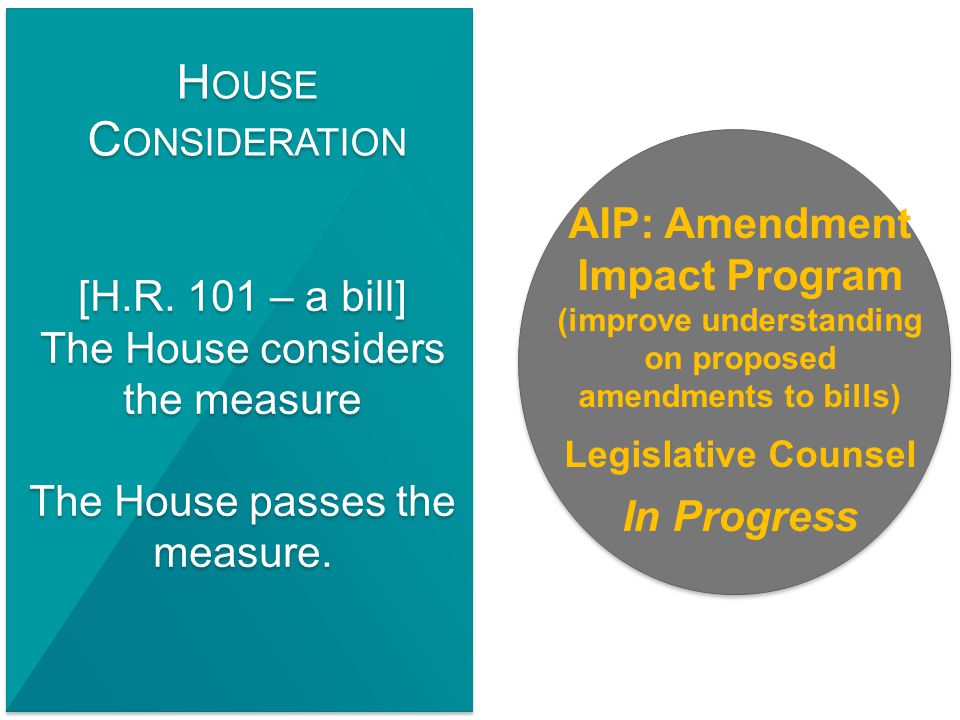 HOUSE CONSIDERATION

[H.R. 101 – a bill]
The House considers the measure

The House passes the measure.

AIP: Amendment Impact Program
(improve understanding on proposed amendments to bills)

Legislative Counsel

In Progress